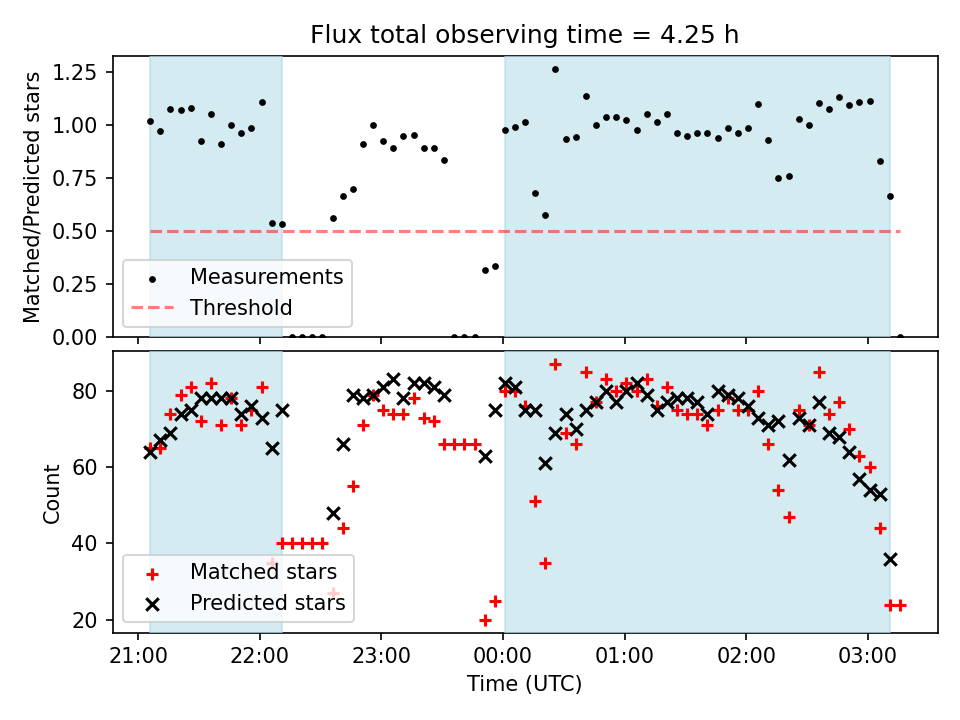 Flux total observing time = 4.25 h

Matched/Predicted stars

1.25
1.00
0.75
0.50
0.25
0.00

Measurements
Threshold

Count

80
60
40
20

Matched stars
Predicted stars

21:00
22:00
23:00
00:00
01:00
02:00
03:00

Time (UTC)